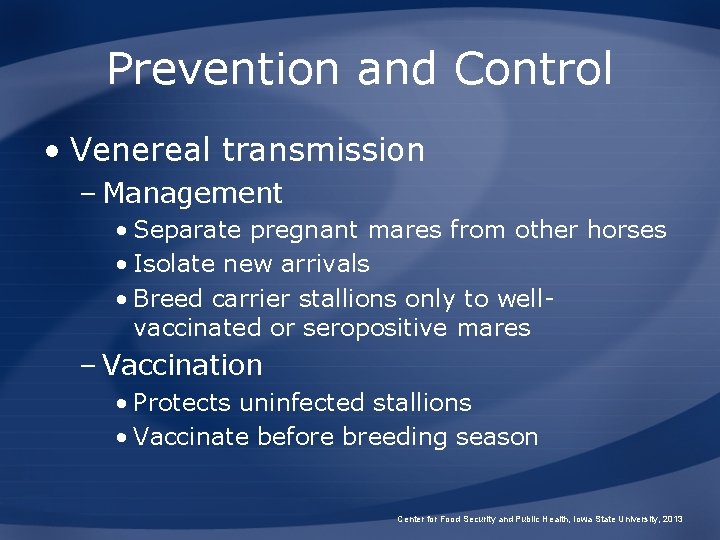 Prevention and Control

• Venereal transmission
– Management
• Separate pregnant mares from other horses
• Isolate new arrivals
• Breed carrier stallions only to well-vaccinated or seropositive mares
– Vaccination
• Protects uninfected stallions
• Vaccinate before breeding season

Center for Food Security and Public Health, Iowa State University, 2013